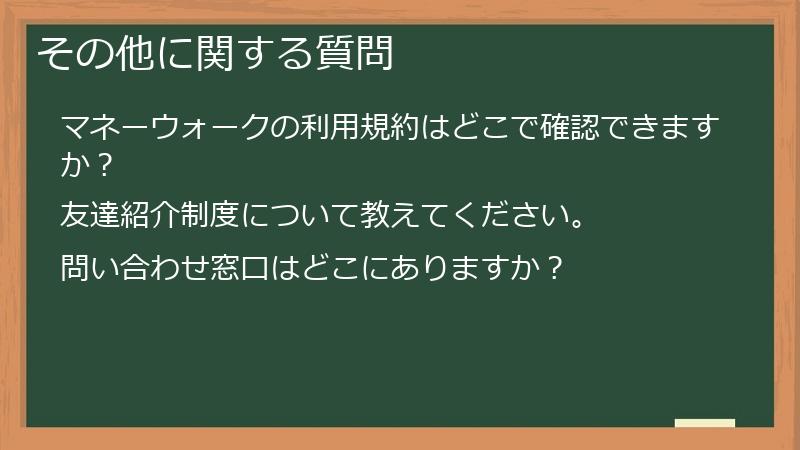 その他に関する質問

マネーウォークの利用規約はどこで確認できますか？

友達紹介制度について教えてください。

問い合わせ窓口はどこにありますか？